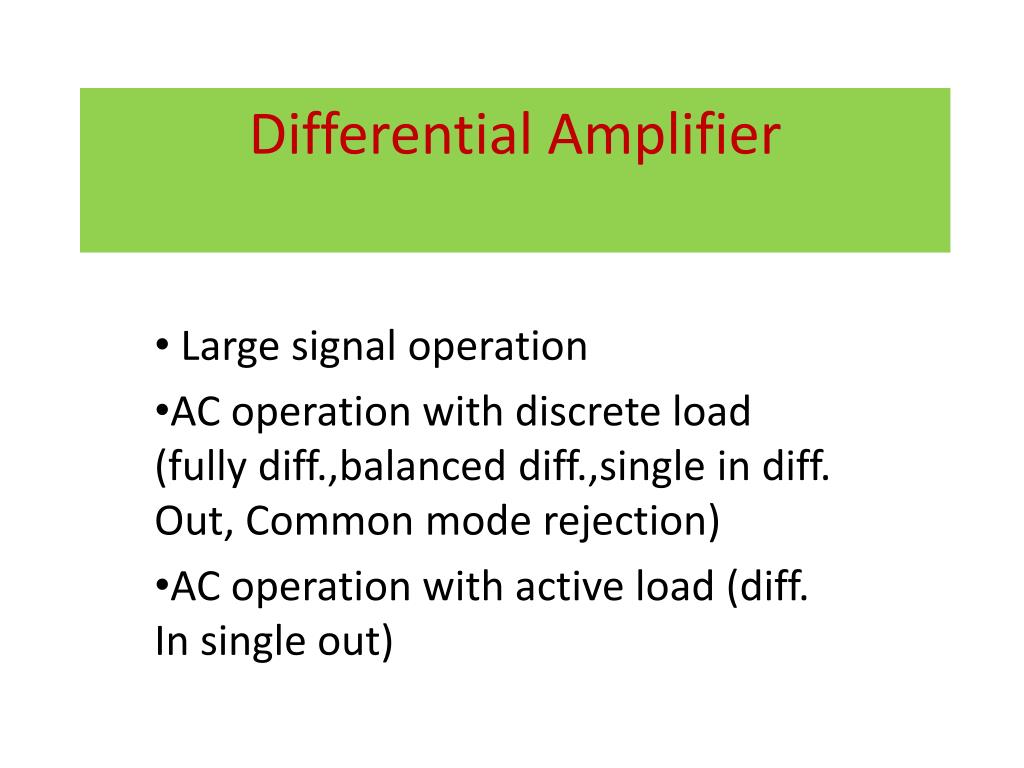 Differential Amplifier

• Large signal operation

•AC operation with discrete load (fully diff.,balanced diff.,single in diff. Out, Common mode rejection)

•AC operation with active load (diff. In single out)